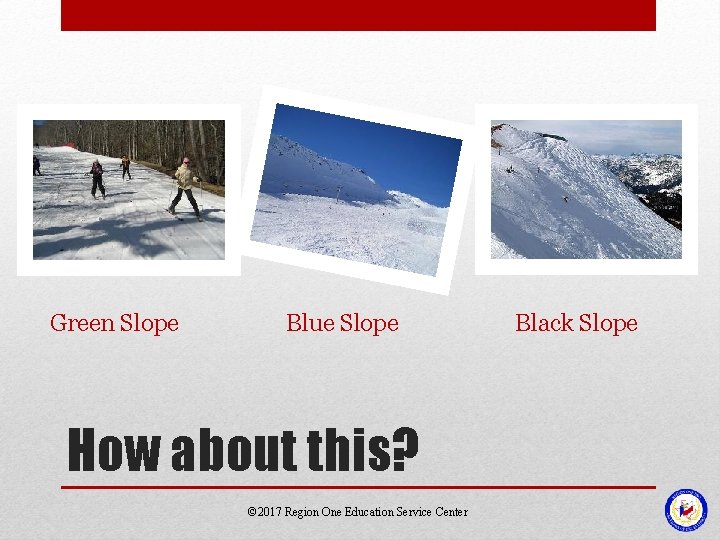 Green Slope

Blue Slope

Black Slope

How about this?

©2017 Region One Education Service Center